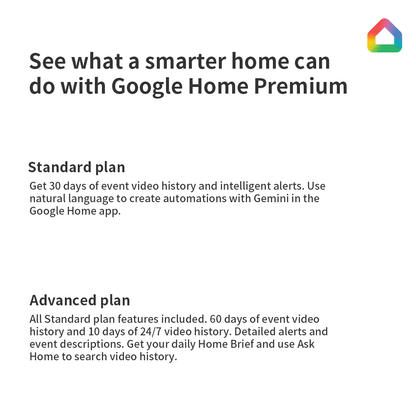 See what a smarter home can do with Google Home Premium

Standard plan

Get 30 days of event video history and intelligent alerts. Use natural language to create automations with Gemini in the Google Home app.

Advanced plan

All Standard plan features included. 60 days of event video history and 10 days of 24/7 video history. Detailed alerts and event descriptions. Get your daily Home Brief and use Ask Home to search video history.